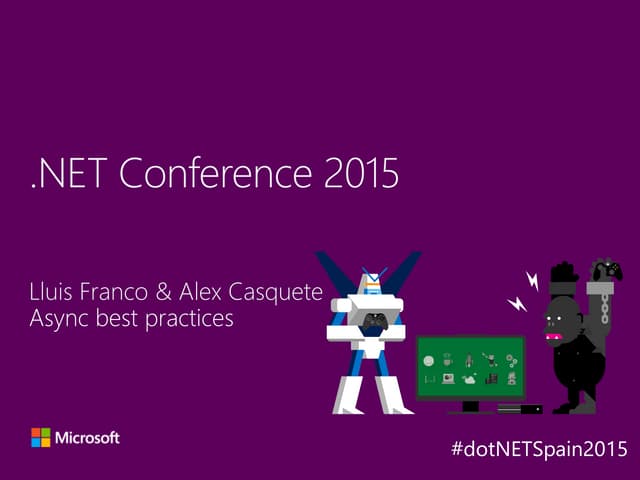 .NET Conference 2015

Lluis Franco & Alex Casquete
Async best practices

Microsoft

#dotNETSpain2015